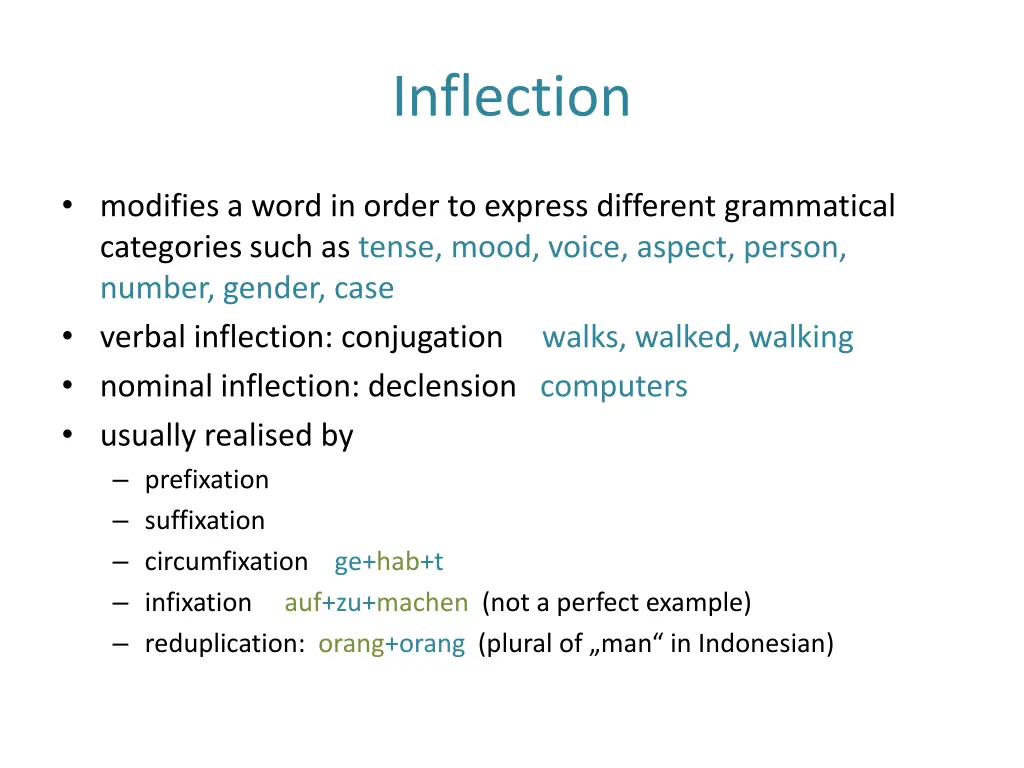 Inflection

• modifies a word in order to express different grammatical categories such as tense, mood, voice, aspect, person, number, gender, case
• verbal inflection: conjugation walks, walked, walking
• nominal inflection: declension computers
• usually realised by
– prefixation
– suffixation
– circumfixation ge+hab+t
– infixation auf+zu+machen (not a perfect example)
– reduplication: orang+orang (plural of „man“ in Indonesian)